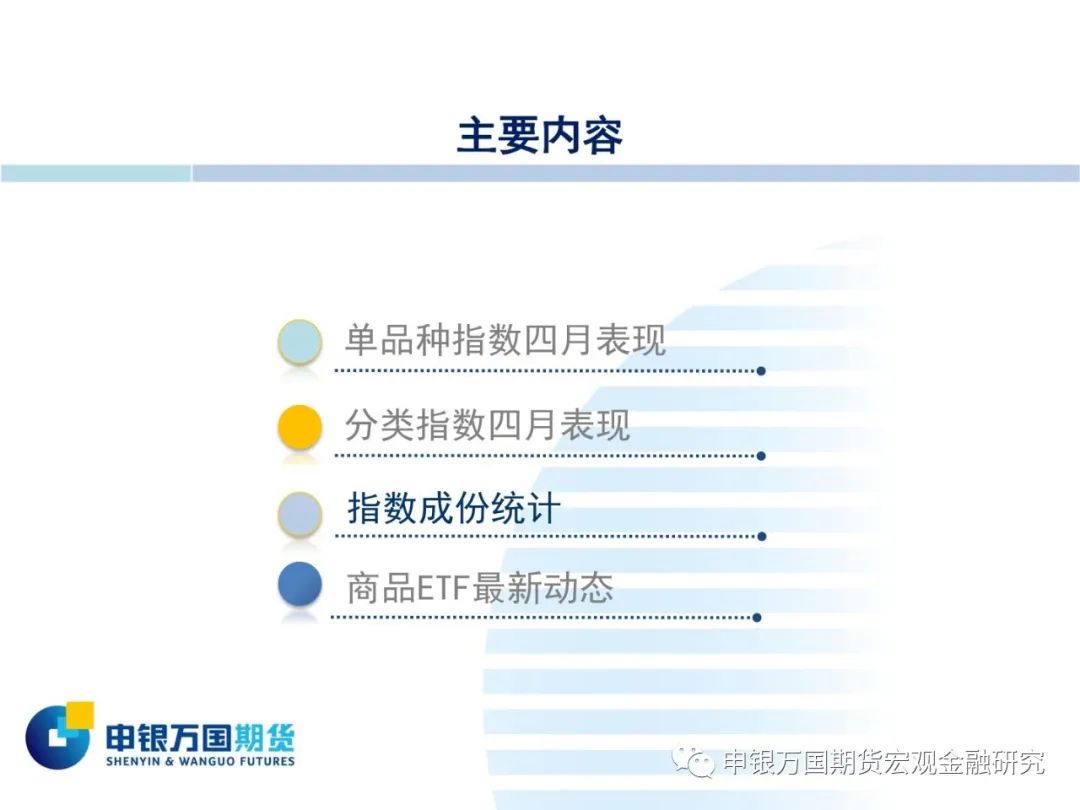 主要内容

单品种指数四月表现

分类指数四月表现

指数成份统计

商品ETF最新动态

申银万国期货
SHENYIN & WANGUO FUTURES

申银万国期货宏观金融研究